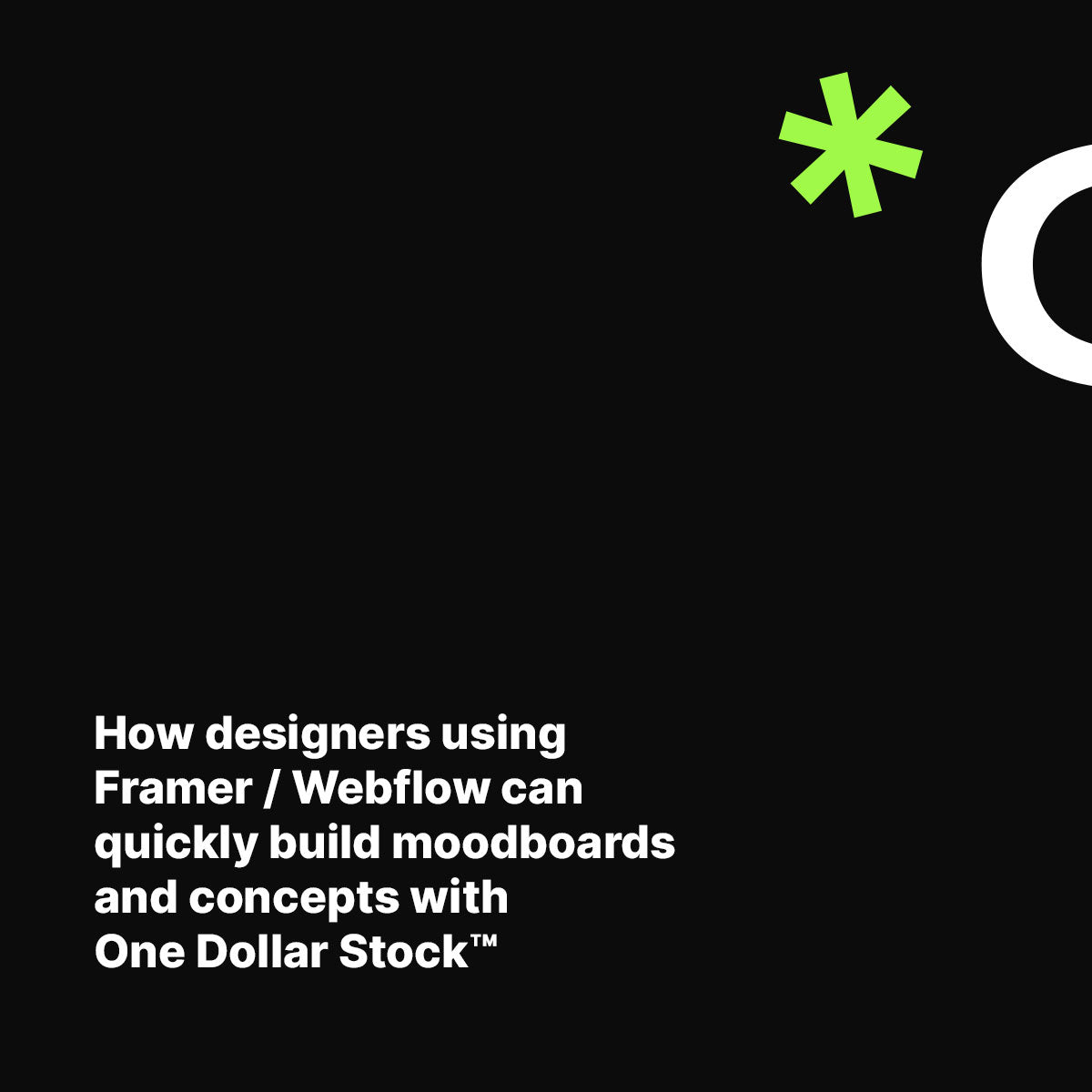 How designers using Framer / Webflow can quickly build moodboards and concepts with One Dollar Stock™